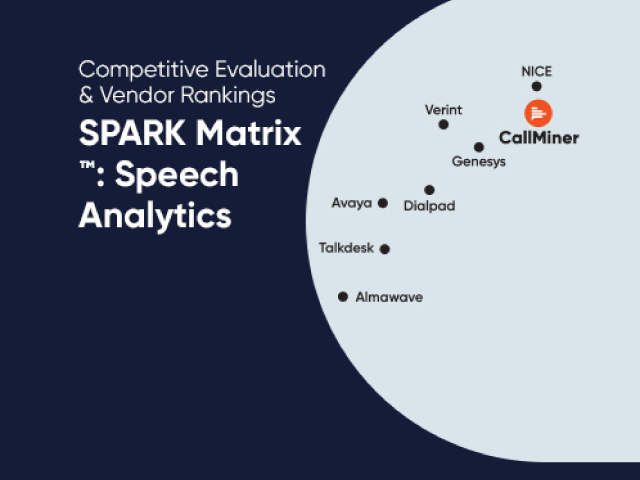 Competitive Evaluation & Vendor Rankings

SPARK Matrix ™: Speech Analytics

NICE

Verint

CallMiner

Genesys

Avaya

Dialpad

Talkdesk

Almawave